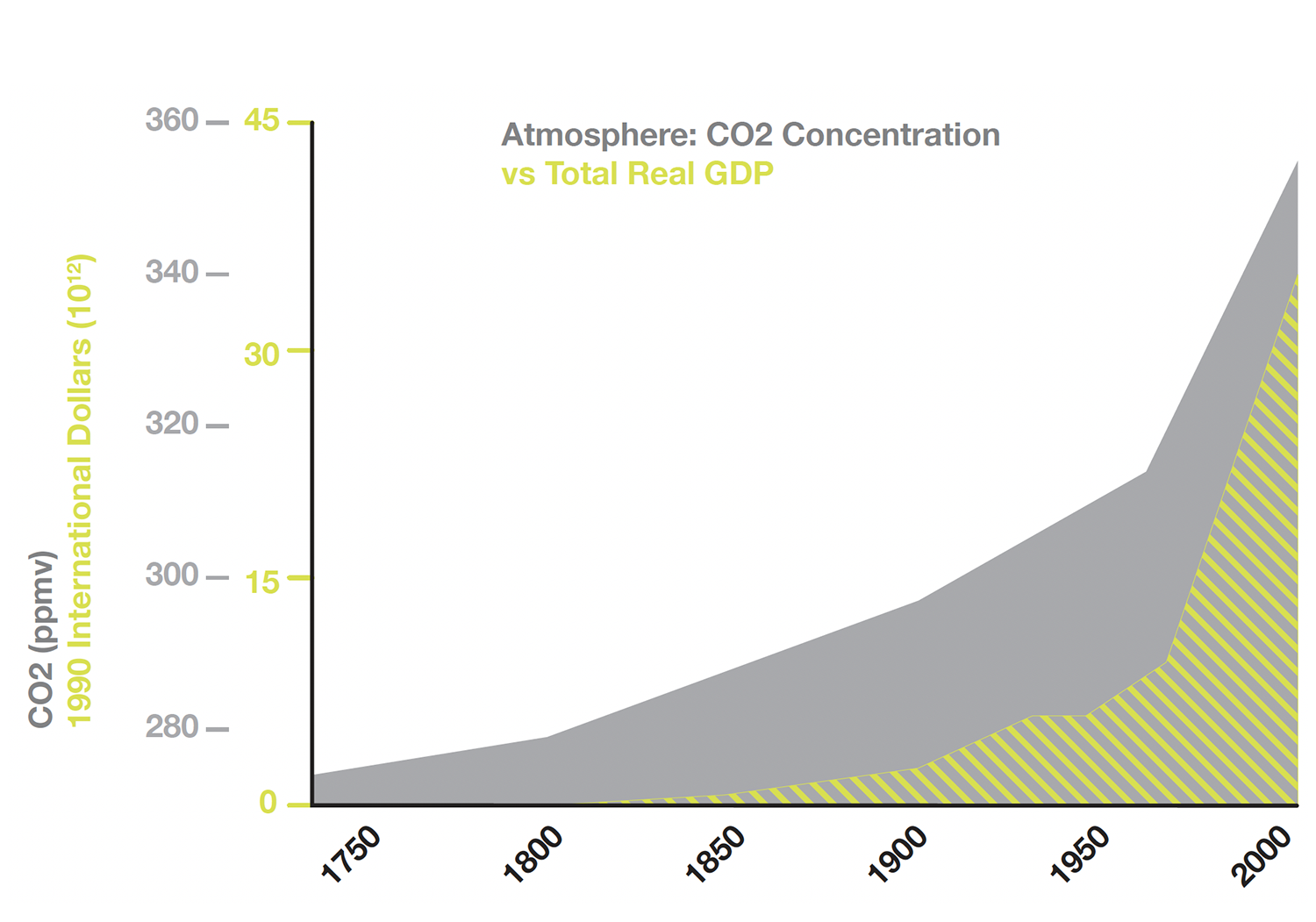 Atmosphere: CO2 Concentration
vs Total Real GDP

CO2 (ppmv)
1990 International Dollars ($10^{12}$)

360
340
320
300
280

45
30
15
0

1750
1800
1850
1900
1950
2000